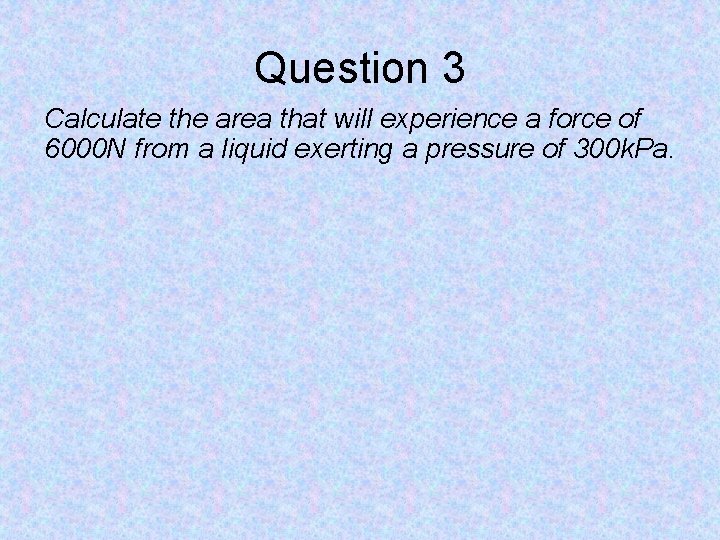 Question 3

Calculate the area that will experience a force of 6000N from a liquid exerting a pressure of 300kPa.